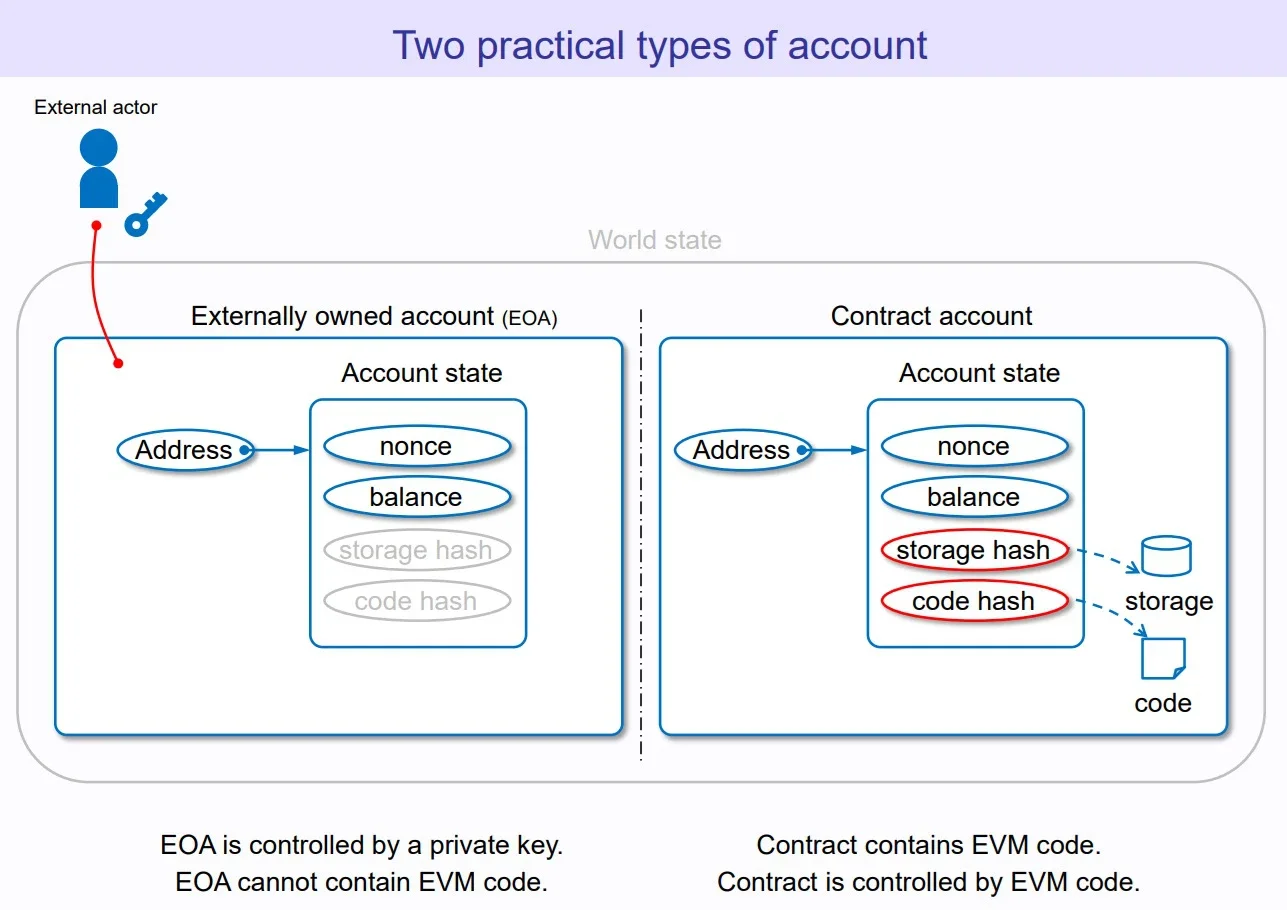 Two practical types of account

External actor

World state

Externally owned account (EOA)

Account state

Address

nonce

balance

storage hash

code hash

Contract account

Account state

Address

nonce

balance

storage hash

code hash

storage

code

EOA is controlled by a private key.
EOA cannot contain EVM code.

Contract contains EVM code.
Contract is controlled by EVM code.